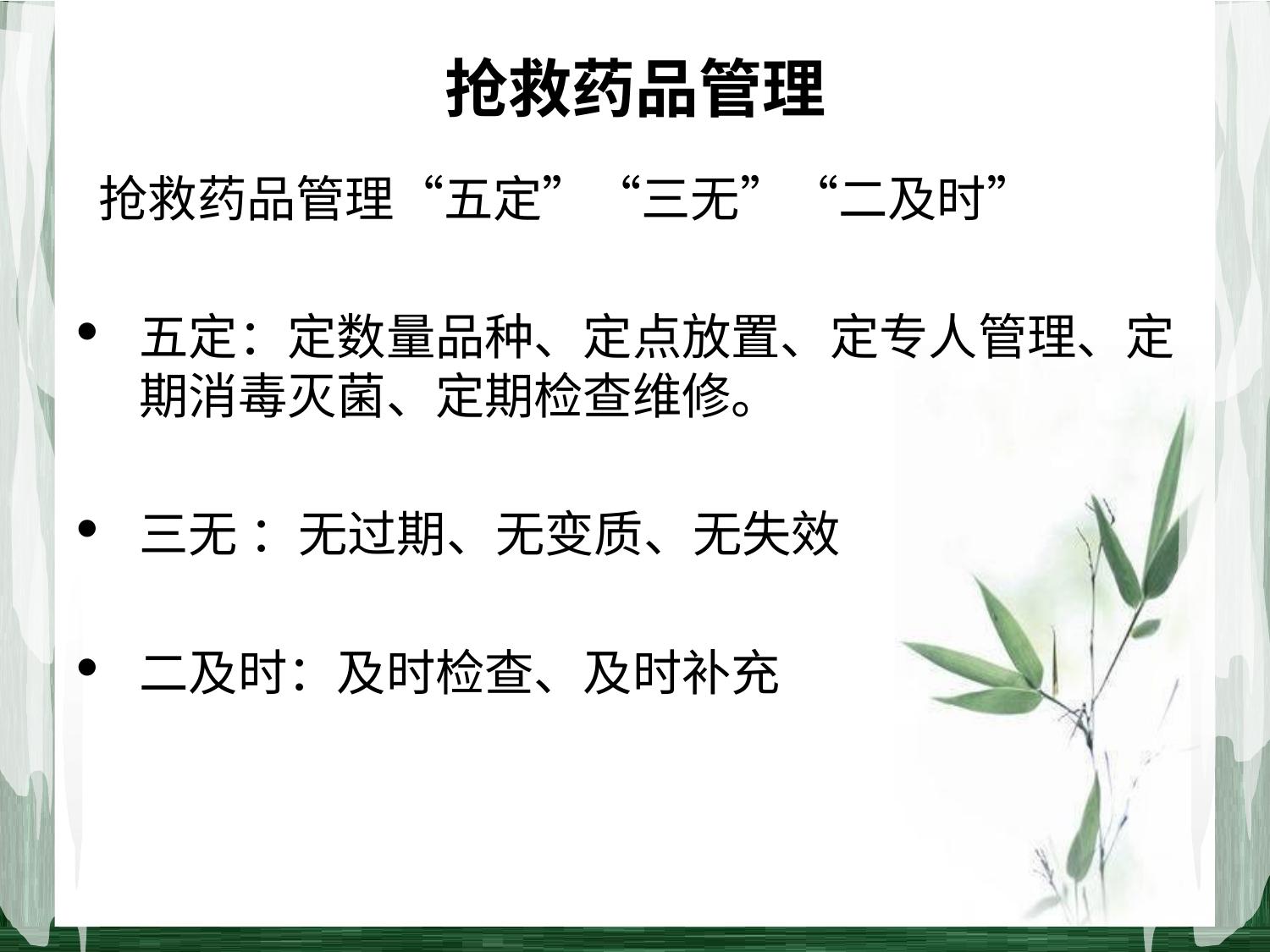 抢救药品管理

抢救药品管理“五定”“三无”“二及时”

• 五定：定数量品种、定点放置、定专人管理、定期消毒灭菌、定期检查维修。

• 三无：无过期、无变质、无失效

• 二及时：及时检查、及时补充